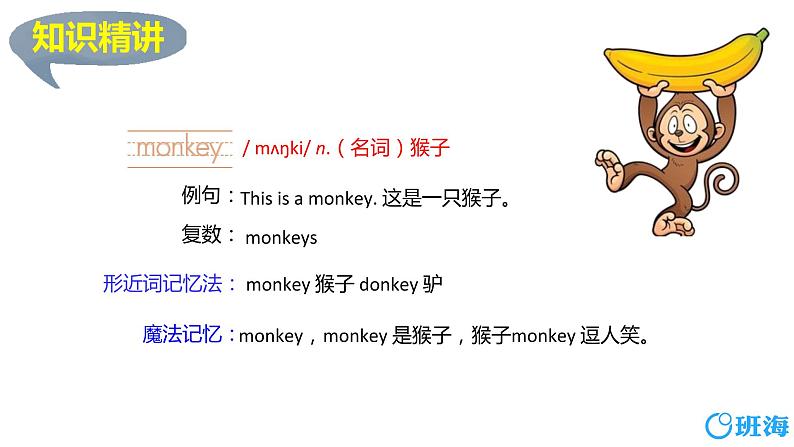 知识精讲

monkey / mʌŋki/ n.（名词）猴子

例句：This is a monkey. 这是一只猴子。

复数： monkeys

形近词记忆法： monkey 猴子 donkey 驴

魔法记忆：monkey，monkey 是猴子，猴子monkey 逗人笑。

班海